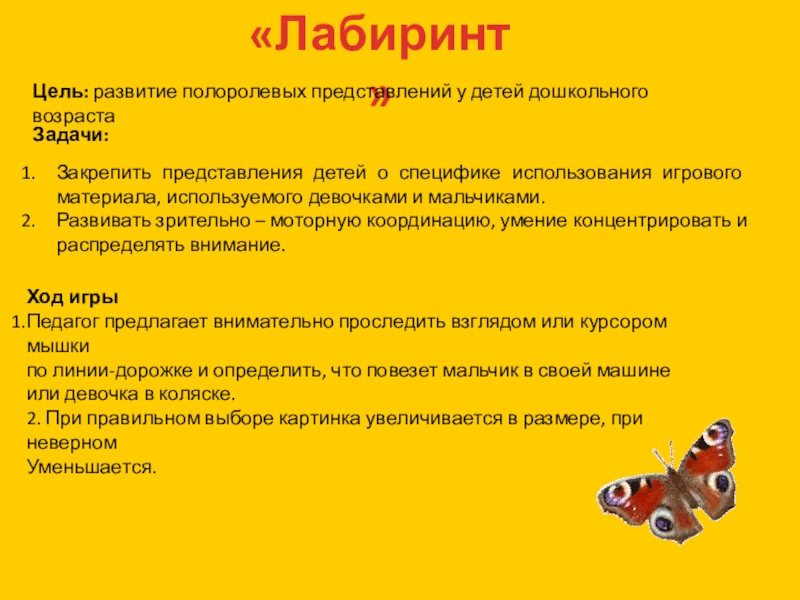 «Лабиринт»

Цель: развитие полоролевых представлений у детей дошкольного возраста

Задачи:

1. Закрепить представления детей о специфике использования игрового материала, используемого девочками и мальчиками.
2. Развивать зрительно – моторную координацию, умение концентрировать и распределять внимание.

Ход игры
1.Педагог предлагает внимательно проследить взглядом или курсором мышки
по линии-дорожке и определить, что повезет мальчик в своей машине или девочка в коляске.
2. При правильном выборе картинка увеличивается в размере, при неверном
Уменьшается.